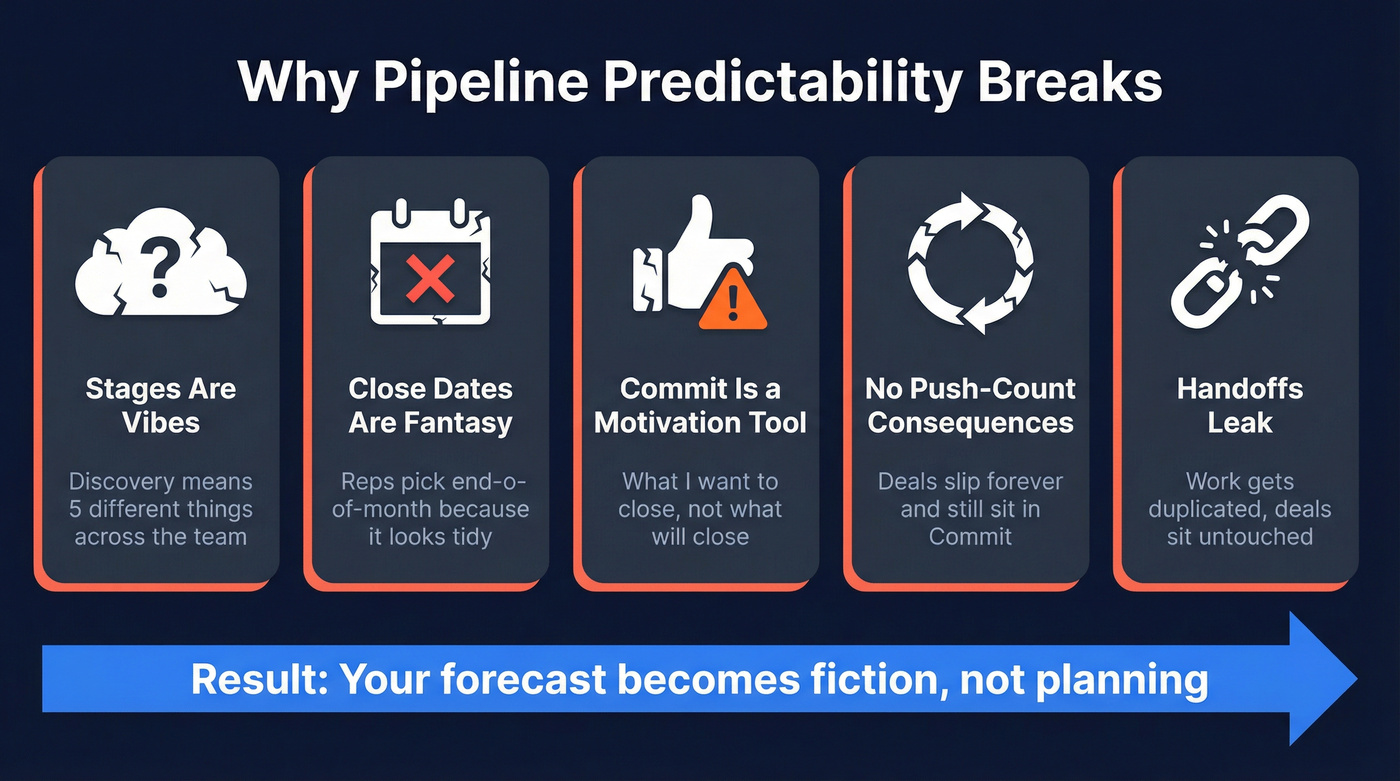 Why Pipeline Predictability Breaks

Stages Are Vibes

Discovery means 5 different things across the team

Close Dates Are Fantasy

Reps pick end-o-of-month because it looks tidy

Commit Is a Motivation Tool

What I want to close, not what will close

No Push-Count Consequences

Deals slip forever and still sit in Commit

Handoffs Leak

Work gets duplicated, deals sit untouched

Result: Your forecast becomes fiction, not planning